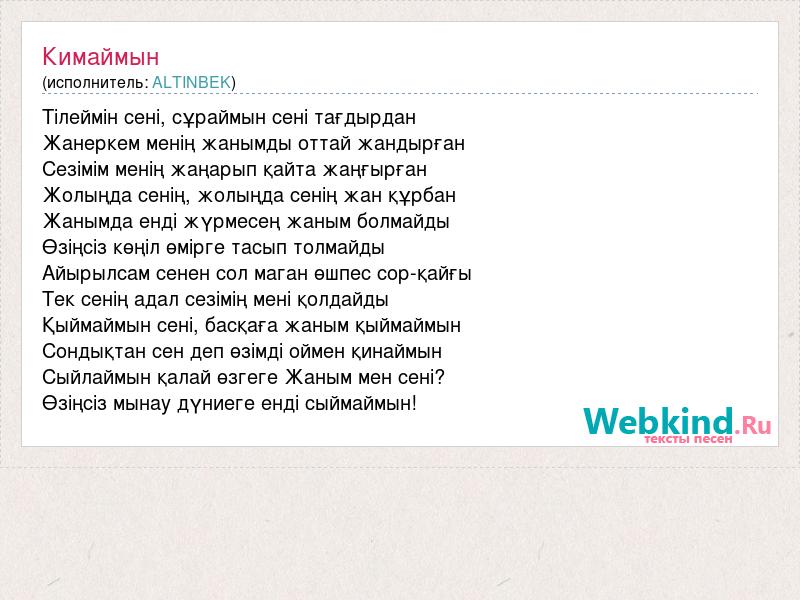 Кимаймын
(исполнитель: ALTINBEK)

Тілеймін сені, сұраймын сені тағдырдан
Жанеркем менің жанымды оттай жандырған
Сезімім менің жаңарып қайта жаңғырған
Жолыңда сенің, жолыңда сенің жан құрбан
Жанымда енді жүрмесең жаным болмайды
Өзіңсіз көңіл өмірге тасып толмайды
Айырылсам сенен сол маған өшпес сор-қайғы
Тек сенің адал сезімің мені қолдайды
Қыймаймын сені, басқаға жаным қыймаймын
Сондықтан сен деп өзімді оймен қинаймын
Сыйлаймын қалай өзгеге Жаным мен сені?
Өзіңсіз мынау дүниеге енді сыймаймын!

Webkind.Ru
тексты песен